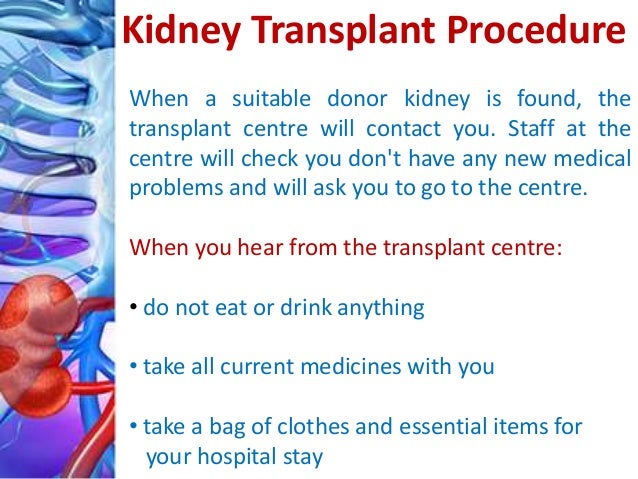 Kidney Transplant Procedure

When a suitable donor kidney is found, the transplant centre will contact you. Staff at the centre will check you don't have any new medical problems and will ask you to go to the centre.

When you hear from the transplant centre:

• do not eat or drink anything

• take all current medicines with you

• take a bag of clothes and essential items for your hospital stay